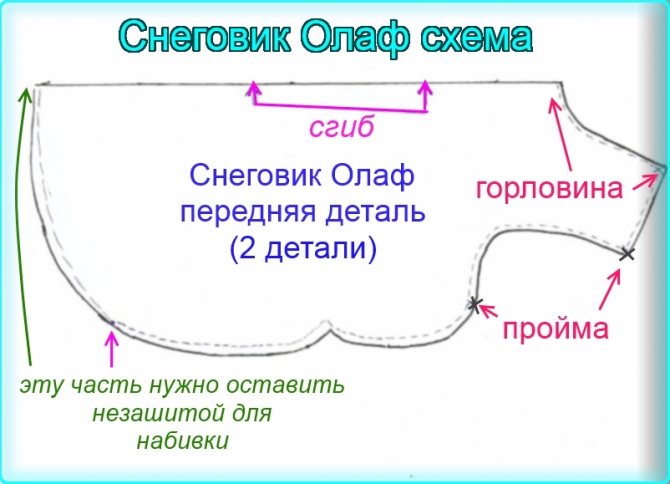 Снеговик Олаф схема

сгиб

Снеговик Олаф передняя деталь (2 детали)

горловина

пройма

эту часть нужно оставить незашитой для набивки